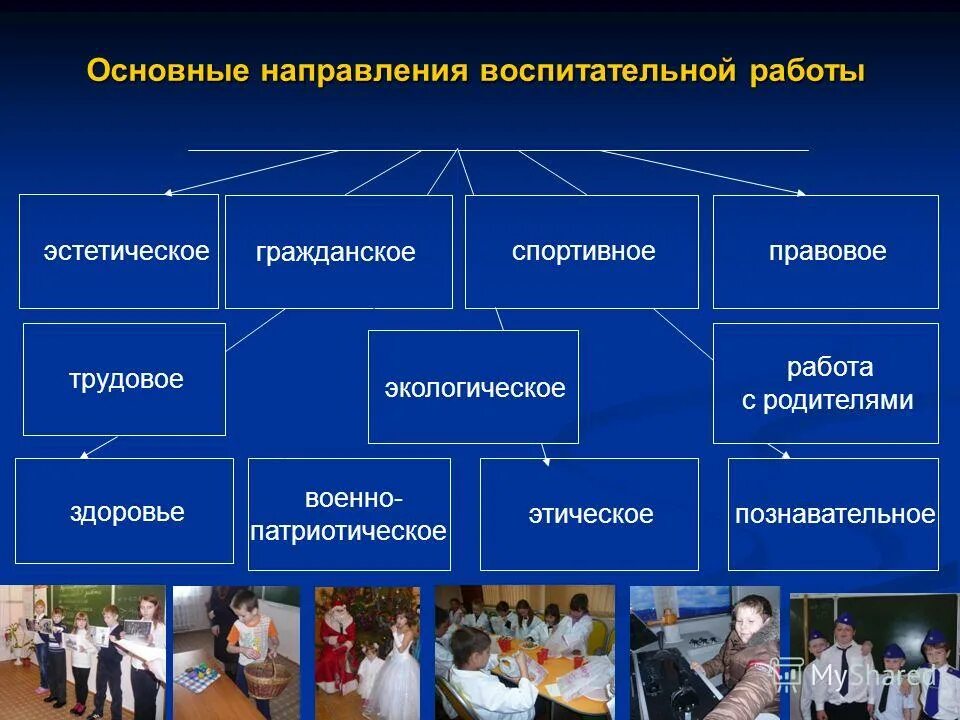 Основные направления воспитательной работы

эстетическое

гражданское

спортивное

правовое

трудовое

экологическое

работа с родителями

здоровье

военно-патриотическое

этическое

познавательное

MyShared